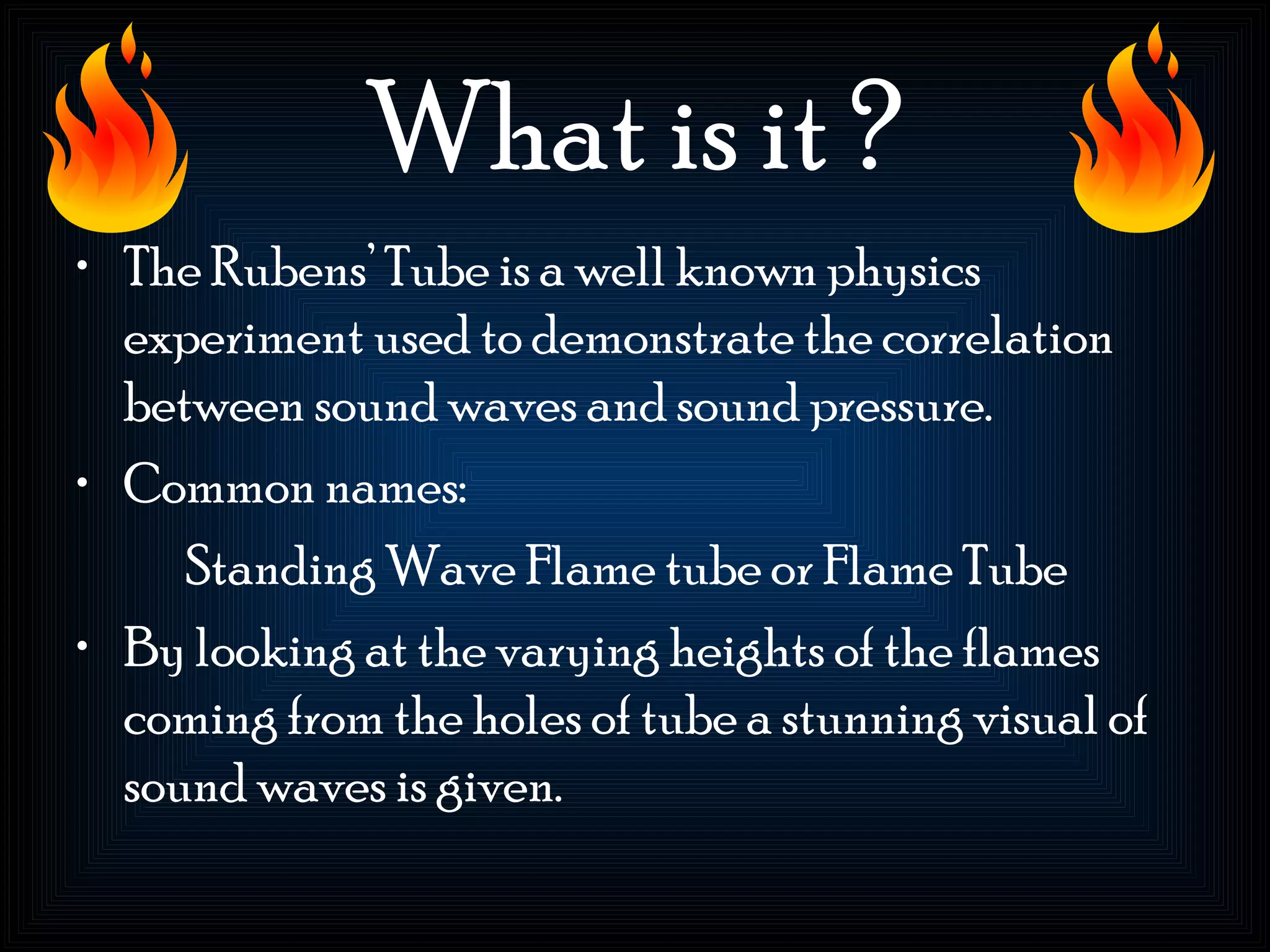 What is it ?

• The Rubens' Tube is a well known physics experiment used to demonstrate the correlation between sound waves and sound pressure.

• Common names:

Standing Wave Flame tube or Flame Tube

• By looking at the varying heights of the flames coming from the holes of tube a stunning visual of sound waves is given.